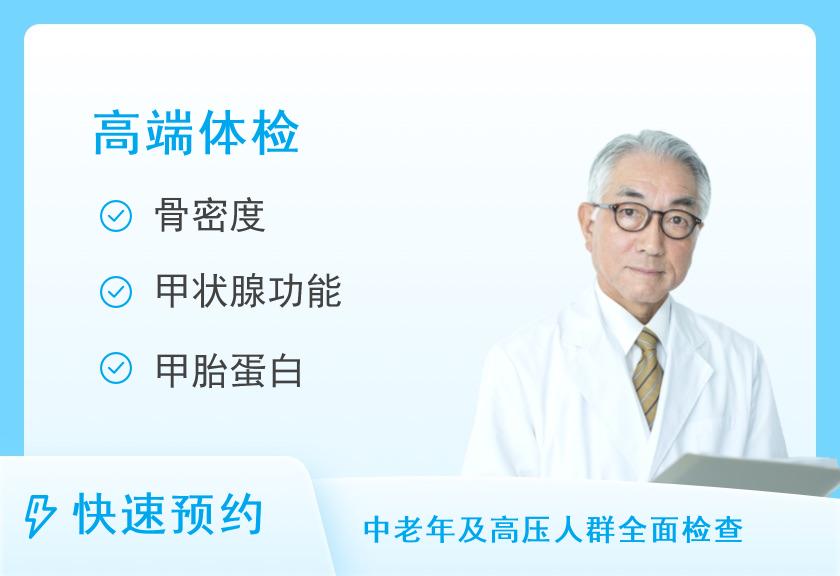 高端体检

骨密度

甲状腺功能

甲胎蛋白

快速预约

中老年及高压人群全面检查